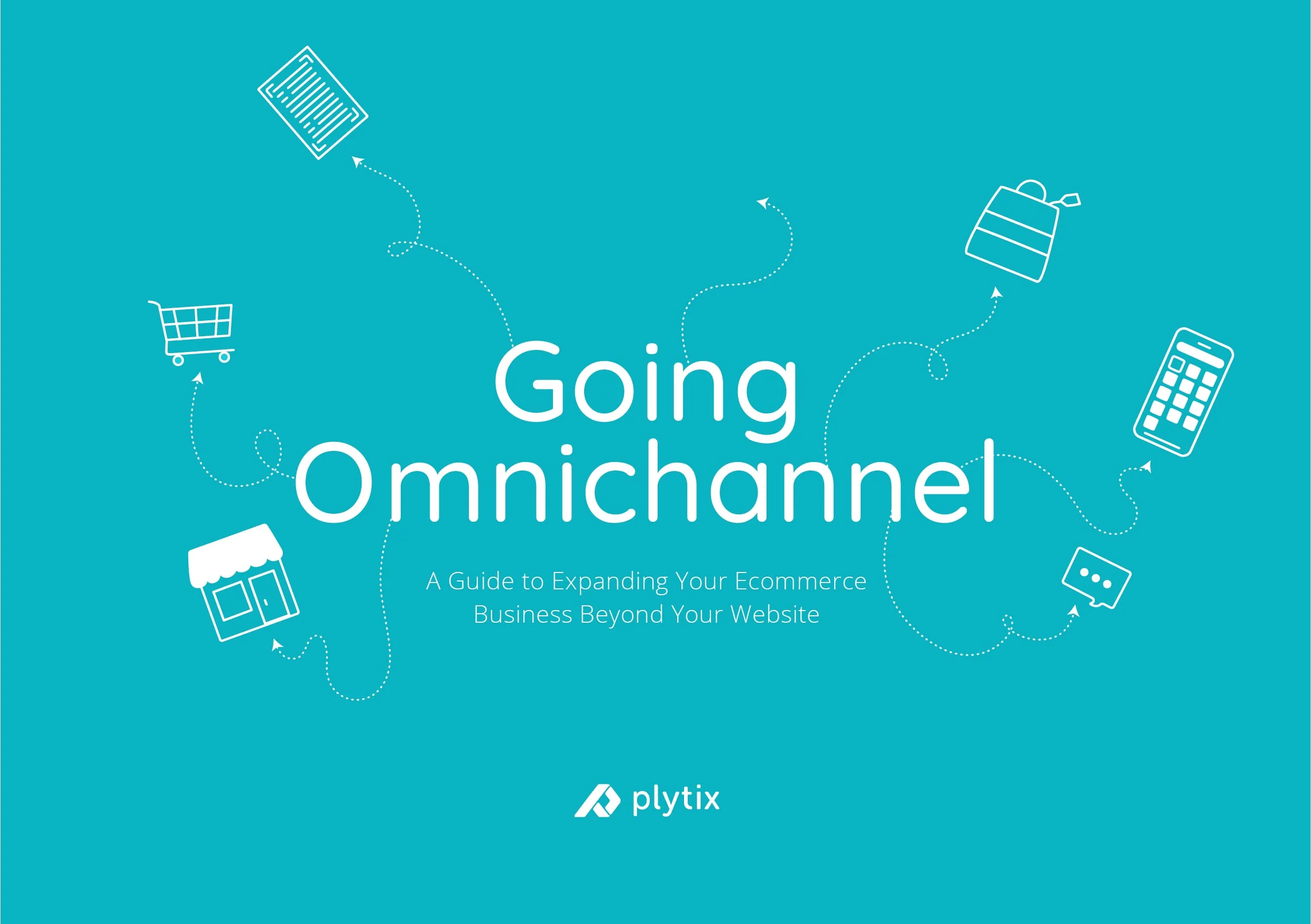 Going Omnichannel

A Guide to Expanding Your Ecommerce Business Beyond Your Website

plytix